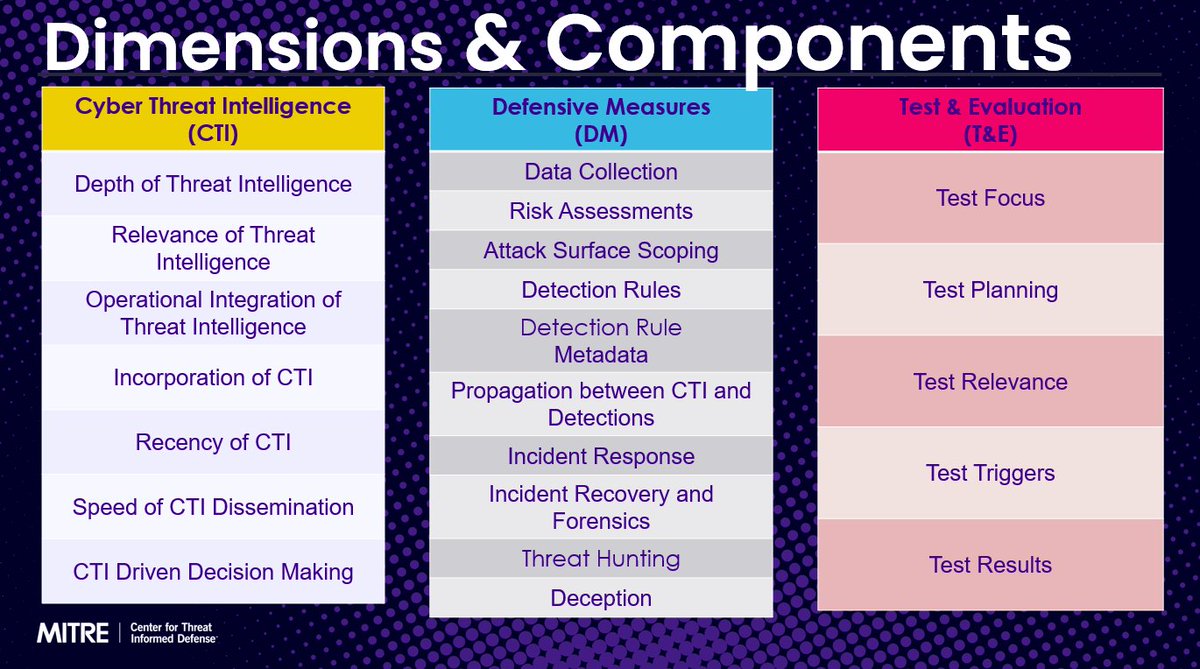 Dimensions & Components

Cyber Threat Intelligence (CTI)

Depth of Threat Intelligence

Relevance of Threat Intelligence

Operational Integration of Threat Intelligence

Incorporation of CTI

Recency of CTI

Speed of CTI Dissemination

CTI Driven Decision Making

Defensive Measures (DM)

Data Collection

Risk Assessments

Attack Surface Scoping

Detection Rules

Detection Rule Metadata

Propagation between CTI and Detections

Incident Response

Incident Recovery and Forensics

Threat Hunting

Deception

Test & Evaluation (T&E)

Test Focus

Test Planning

Test Relevance

Test Triggers

Test Results

MITRE | Center for Threat Informed Defense